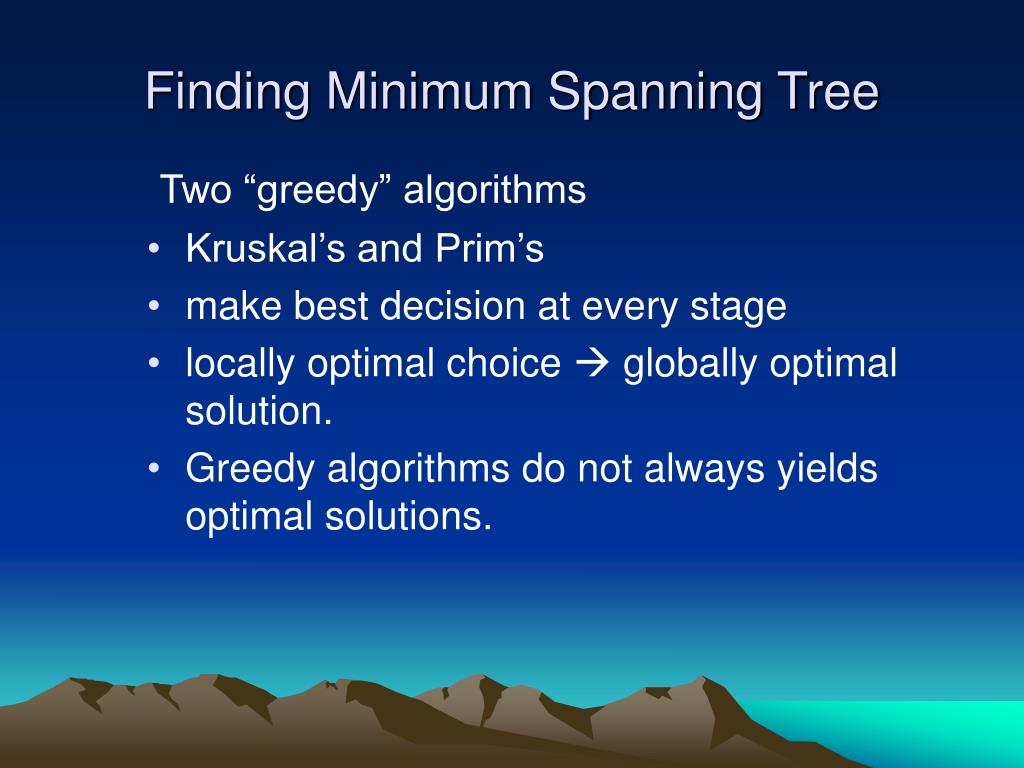 Finding Minimum Spanning Tree

Two “greedy” algorithms

• Kruskal’s and Prim’s
• make best decision at every stage
• locally optimal choice → globally optimal solution.
• Greedy algorithms do not always yields optimal solutions.